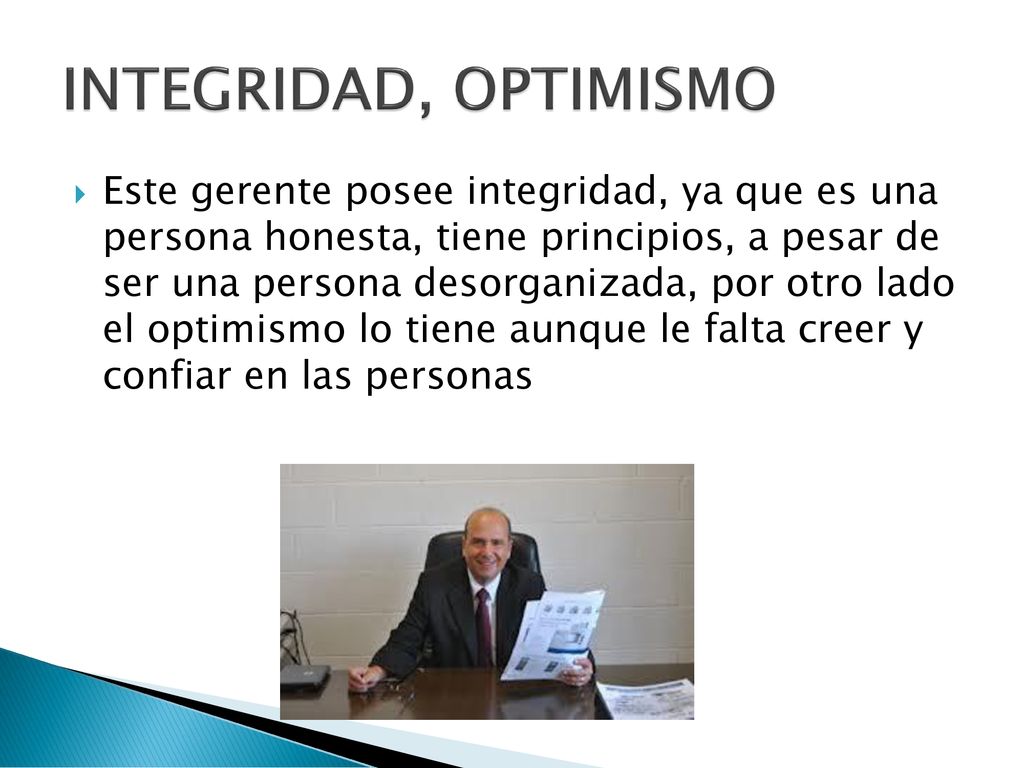 INTEGRIDAD, OPTIMISMO

Este gerente posee integridad, ya que es una persona honesta, tiene principios, a pesar de ser una persona desorganizada, por otro lado el optimismo lo tiene aunque le falta creer y confiar en las personas